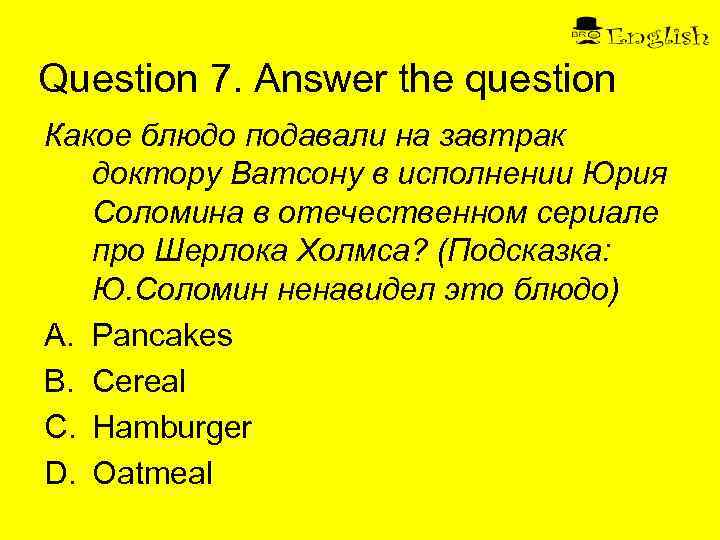 BRO English

Question 7. Answer the question

Какое блюдо подавали на завтрак доктору Ватсону в исполнении Юрия Соломина в отечественном сериале про Шерлока Холмса? (Подсказка: Ю.Соломин ненавидел это блюдо)

A. Pancakes
B. Cereal
C. Hamburger
D. Oatmeal